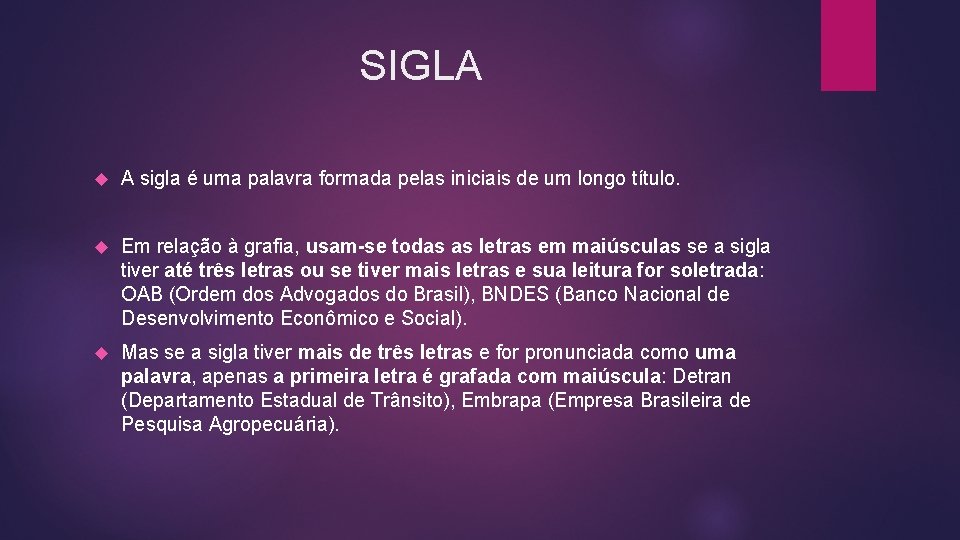 SIGLA

A sigla é uma palavra formada pelas iniciais de um longo título.

Em relação à grafia, usam-se todas as letras em maiúsculas se a sigla tiver até três letras ou se tiver mais letras e sua leitura for soletrada: OAB (Ordem dos Advogados do Brasil), BNDES (Banco Nacional de Desenvolvimento Econômico e Social).

Mas se a sigla tiver mais de três letras e for pronunciada como uma palavra, apenas a primeira letra é grafada com maiúscula: Detran (Departamento Estadual de Trânsito), Embrapa (Empresa Brasileira de Pesquisa Agropecuária).